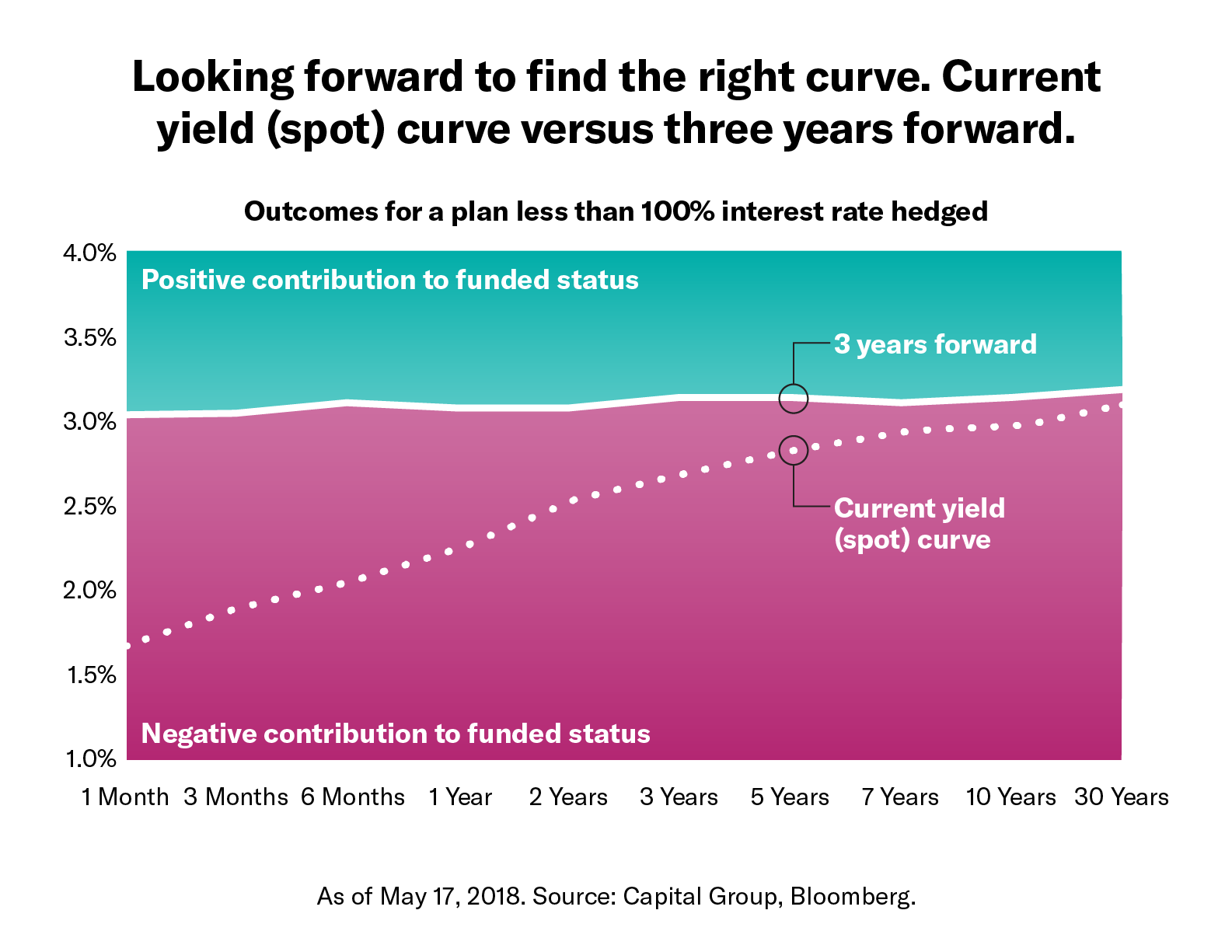 Looking forward to find the right curve. Current yield (spot) curve versus three years forward.

Outcomes for a plan less than 100% interest rate hedged

4.0%
3.5%
3.0%
2.5%
2.0%
1.5%
1.0%

Positive contribution to funded status

3 years forward

Current yield (spot) curve

Negative contribution to funded status

1 Month 3 Months 6 Months 1 Year 2 Years 3 Years 5 Years 7 Years 10 Years 30 Years

As of May 17, 2018. Source: Capital Group, Bloomberg.